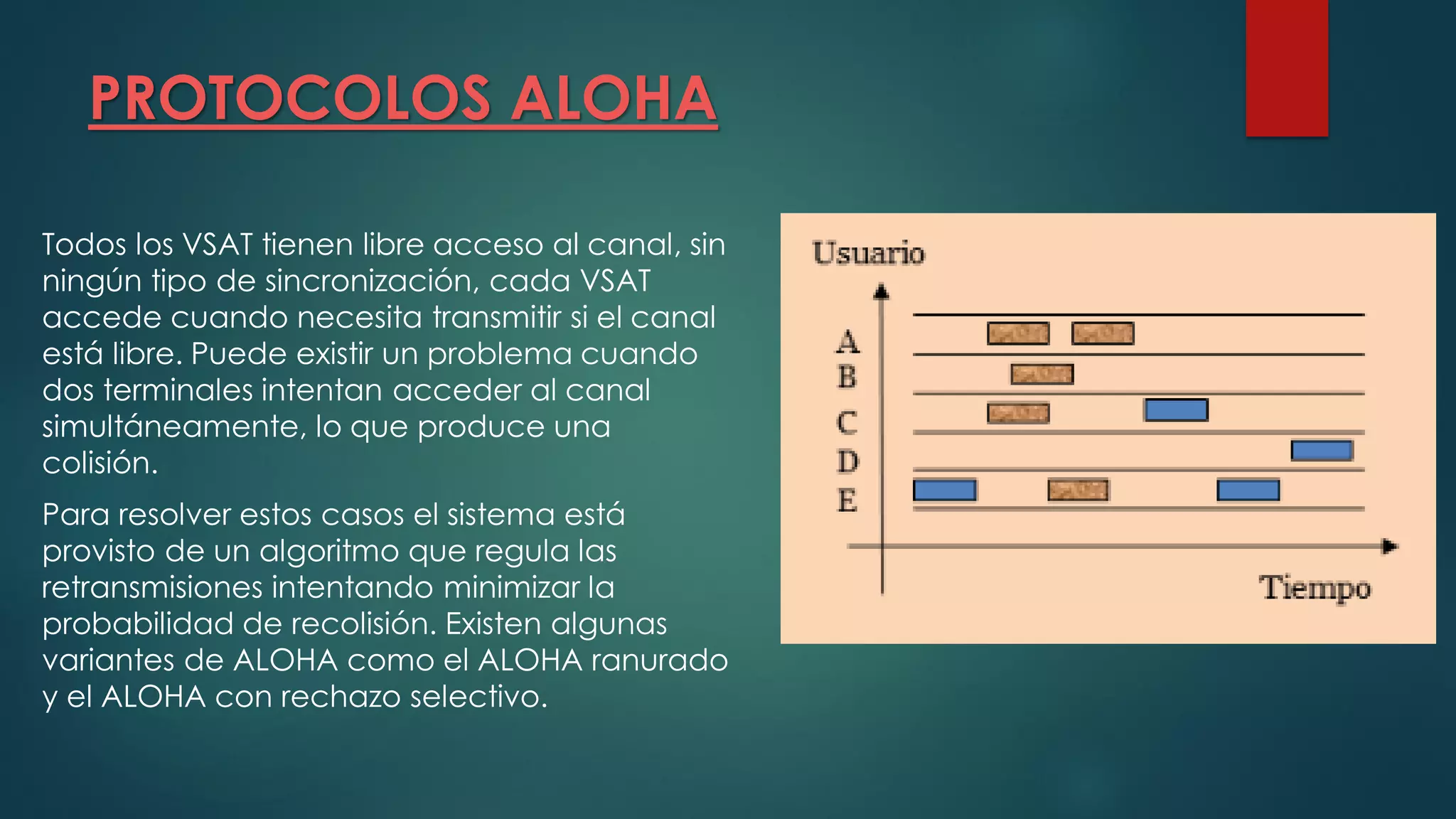 PROTOCOLOS ALOHA

Todos los VSAT tienen libre acceso al canal, sin ningún tipo de sincronización, cada VSAT accede cuando necesita transmitir si el canal está libre. Puede existir un problema cuando dos terminales intentan acceder al canal simultáneamente, lo que produce una colisión.

Para resolver estos casos el sistema está provisto de un algoritmo que regula las retransmisiones intentando minimizar la probabilidad de recolisión. Existen algunas variantes de ALOHA como el ALOHA ranurado y el ALOHA con rechazo selectivo.

Usuario
A
B
C
D
E
Tiempo